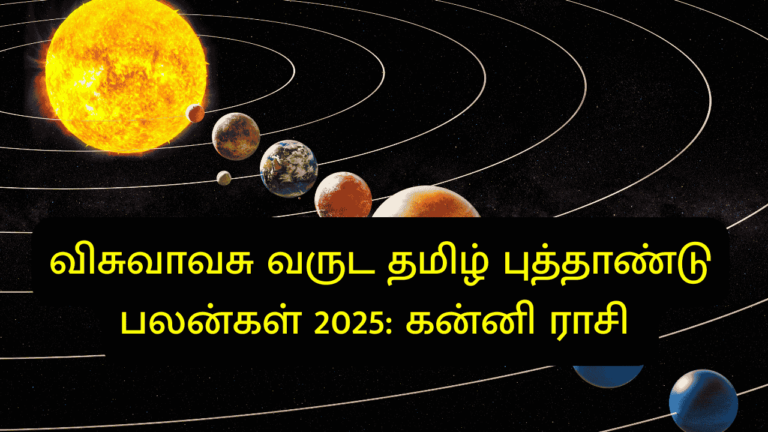 விசுவாவசு வருட தமிழ் புத்தாண்டு பலன்கள் 2025: கன்னி ராசி